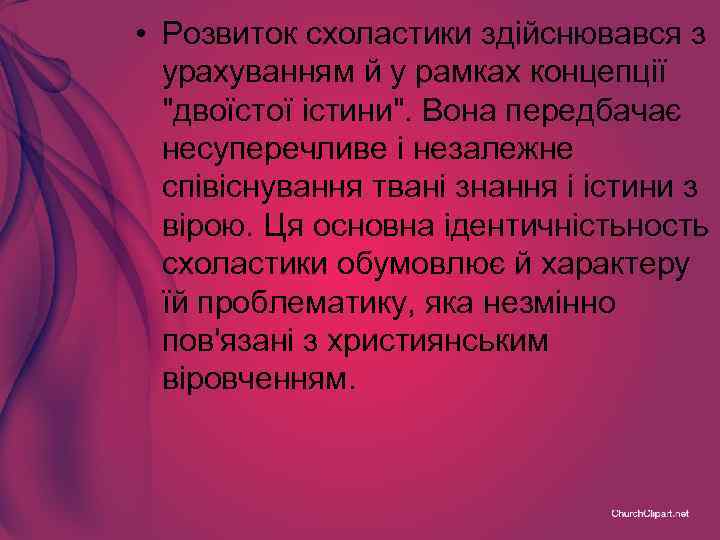 • Розвиток схоластики здійснювався з урахуванням й у рамках концепції "двоїстої істини". Вона передбачає несуперечливе і незалежне співіснування твані знання і істини з вірою. Ця основна ідентичністьность схоластики обумовлює й характеру їй проблематику, яка незмінно пов'язані з християнським віровченням.

ChurchClipart.net